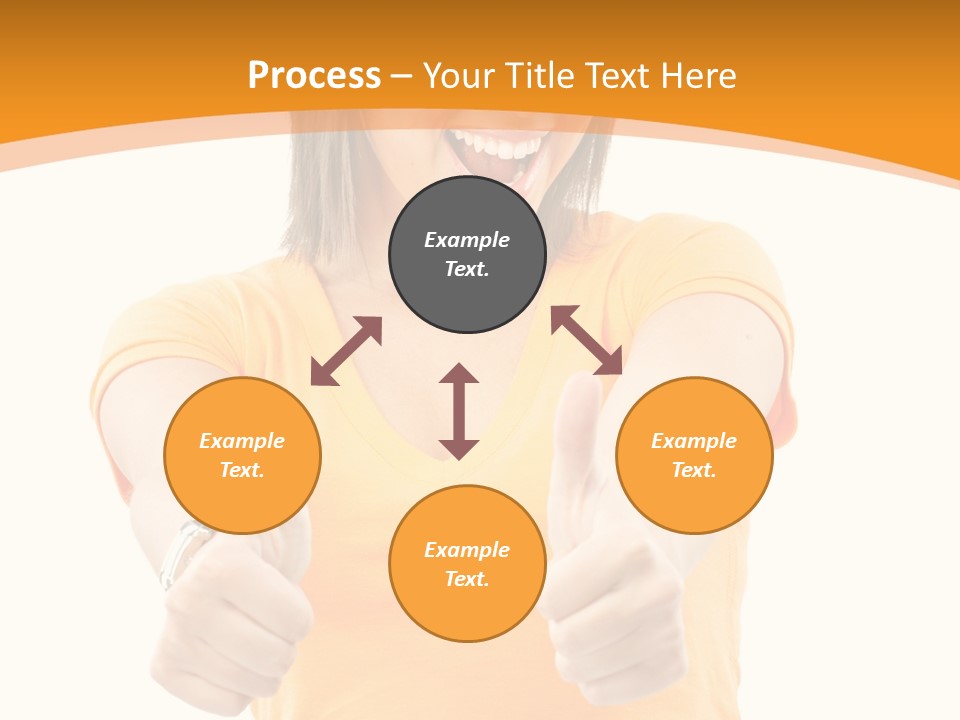 Process – Your Title Text Here

Example Text.

Example Text.

Example Text.

Example Text.